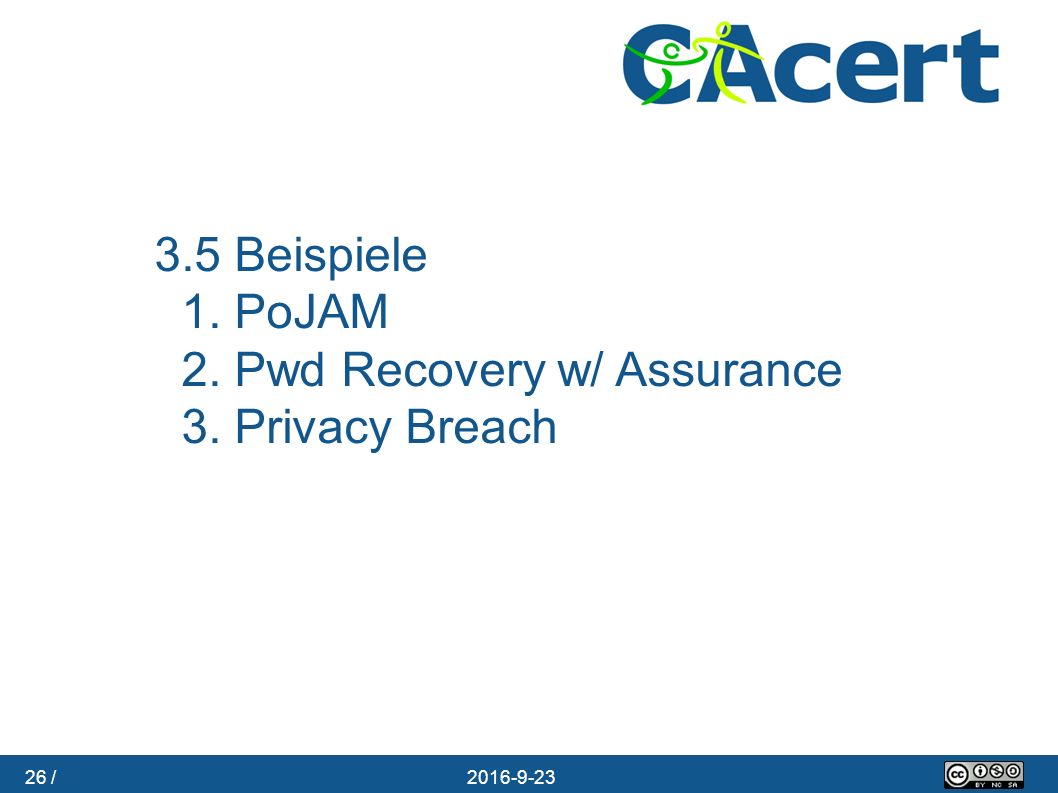 CAcert

3.5 Beispiele
1. PoJAM
2. Pwd Recovery w/ Assurance
3. Privacy Breach

26 /

2016-9-23

cc BY NC SA